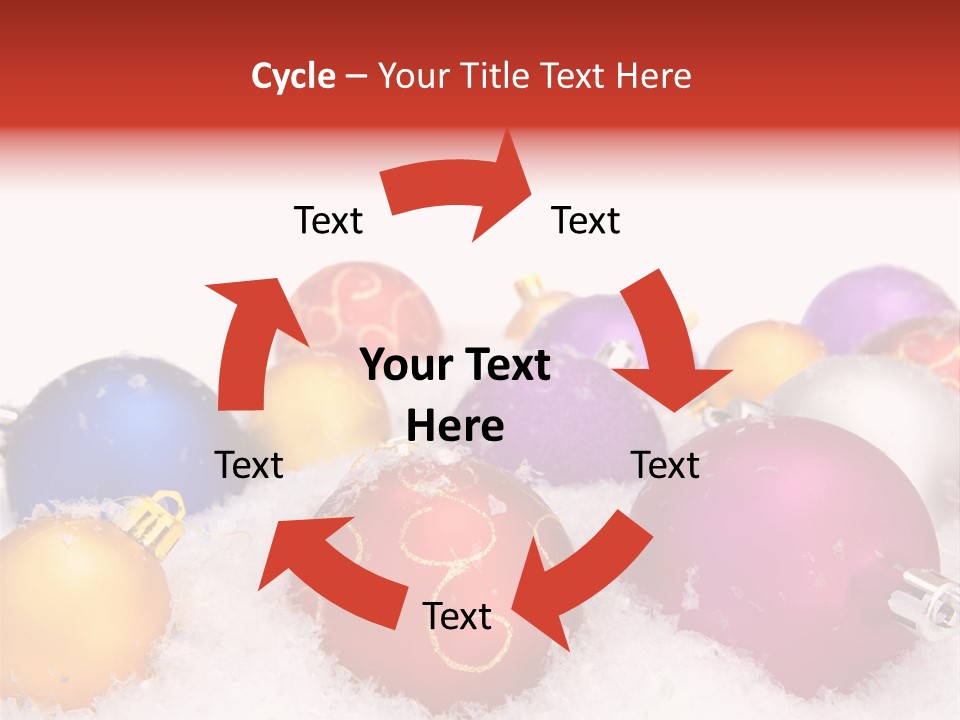 Cycle – Your Title Text Here

Text

Text

Your Text Here

Text

Text

Text